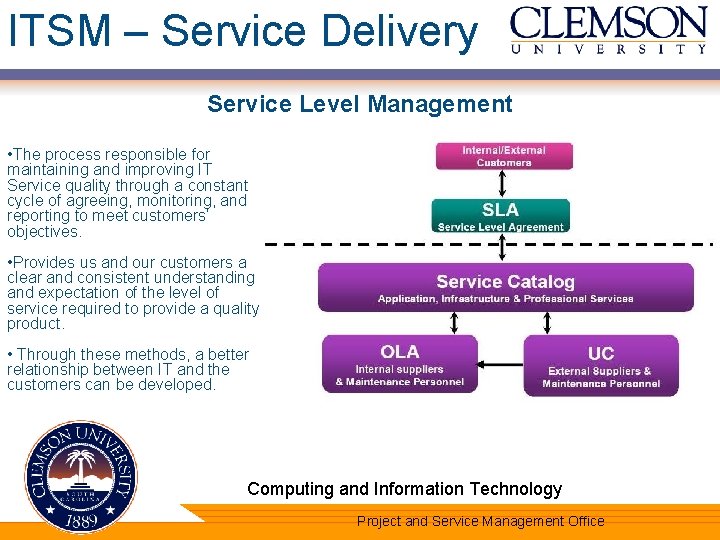 ITSM – Service Delivery

CLEMSON
UNIVERSITY

Service Level Management

•The process responsible for maintaining and improving IT Service quality through a constant cycle of agreeing, monitoring, and reporting to meet customers' objectives.

•Provides us and our customers a clear and consistent understanding and expectation of the level of service required to provide a quality product.

• Through these methods, a better relationship between IT and the customers can be developed.

Internal/External Customers

SLA
Service Level Agreement

Service Catalog
Application, Infrastructure & Professional Services

OLA
Internal suppliers & Maintenance Personnel

UC
External Suppliers & Maintenance Personnel

CLEMSON UNIVERSITY
SOUTH CAROLINA
1889

Computing and Information Technology

Project and Service Management Office